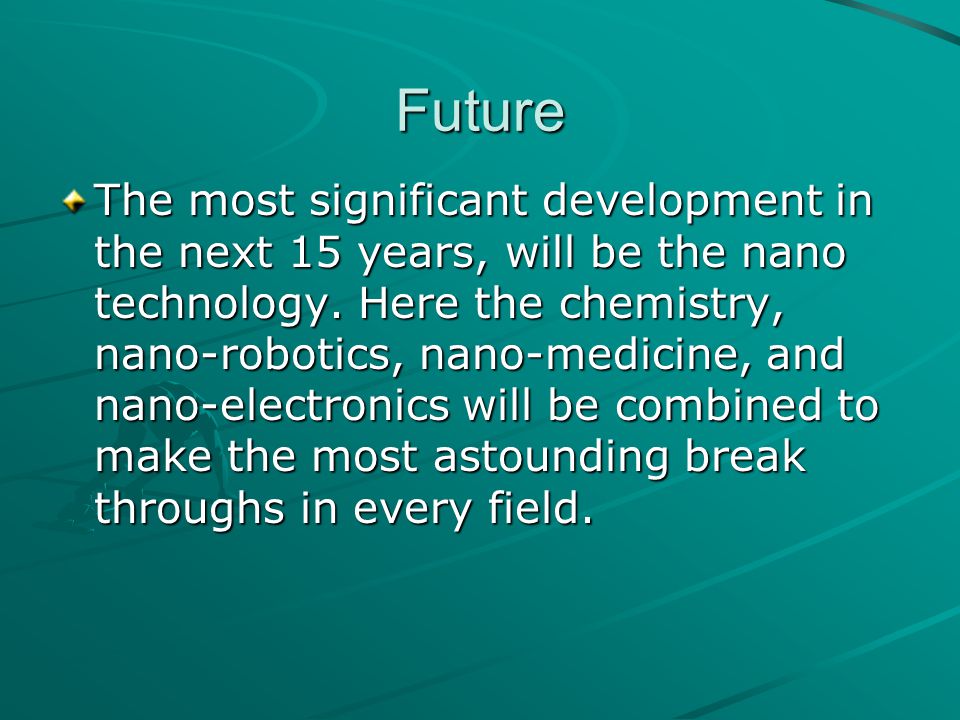 Future

The most significant development in the next 15 years, will be the nano technology. Here the chemistry, nano-robotics, nano-medicine, and nano-electronics will be combined to make the most astounding break throughs in every field.